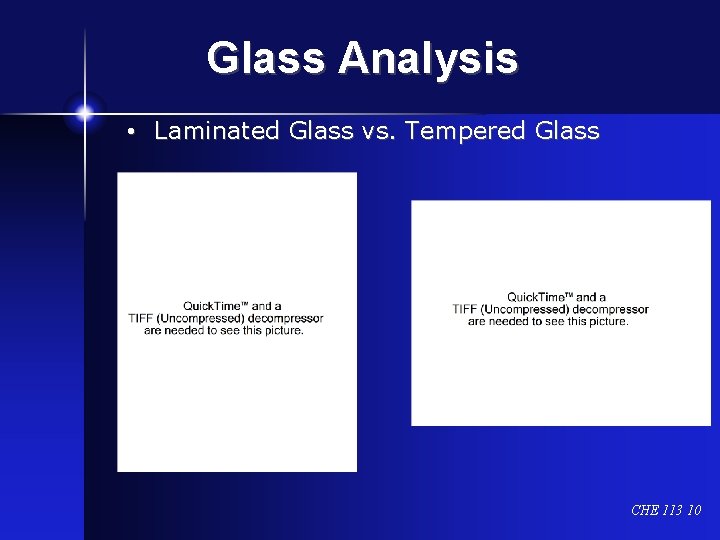 Glass Analysis

• Laminated Glass vs. Tempered Glass

QuickTime™ and a TIFF (Uncompressed) decompressor are needed to see this picture.

QuickTime™ and a TIFF (Uncompressed) decompressor are needed to see this picture.

CHE 113 10